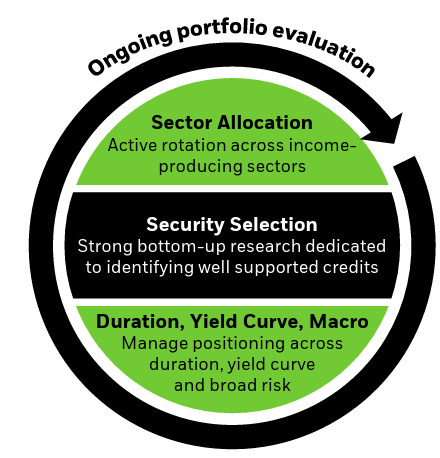 Ongoing portfolio evaluation

Sector Allocation
Active rotation across income-producing sectors

Security Selection
Strong bottom-up research dedicated to identifying well supported credits

Duration, Yield Curve, Macro
Manage positioning across duration, yield curve and broad risk